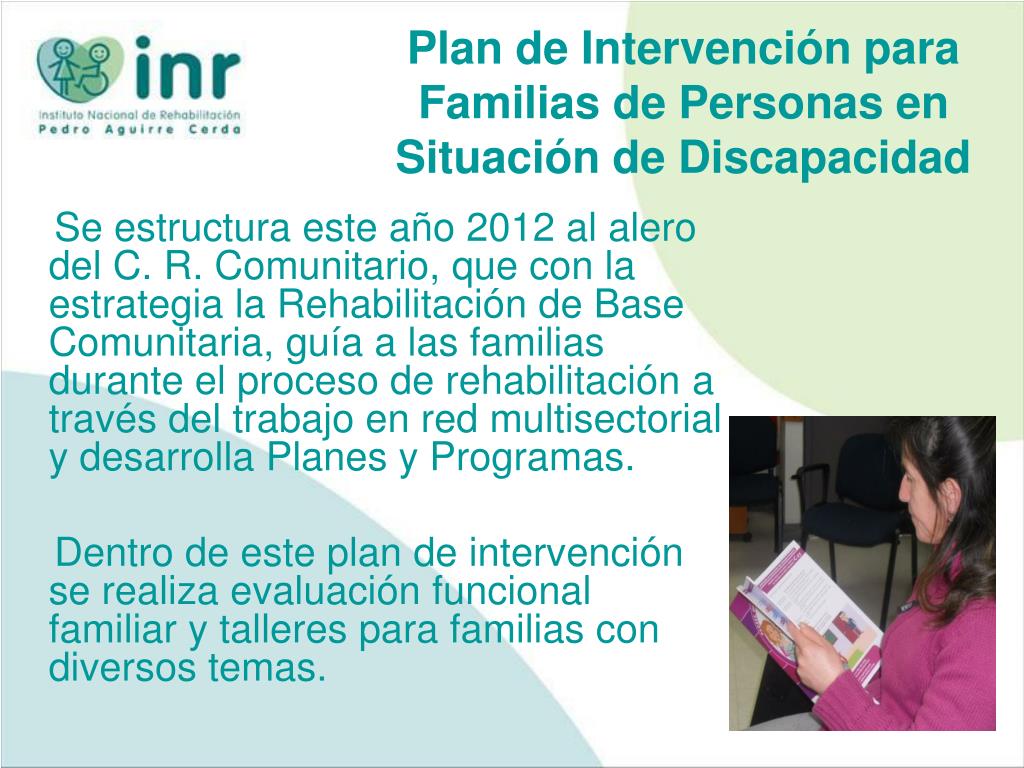 inr
Instituto Nacional de Rehabilitación
Pedro Aguirre Cerda

Plan de Intervención para Familias de Personas en Situación de Discapacidad

Se estructura este año 2012 al alero del C. R. Comunitario, que con la estrategia la Rehabilitación de Base Comunitaria, guía a las familias durante el proceso de rehabilitación a través del trabajo en red multisectorial y desarrolla Planes y Programas.

Dentro de este plan de intervención se realiza evaluación funcional familiar y talleres para familias con diversos temas.